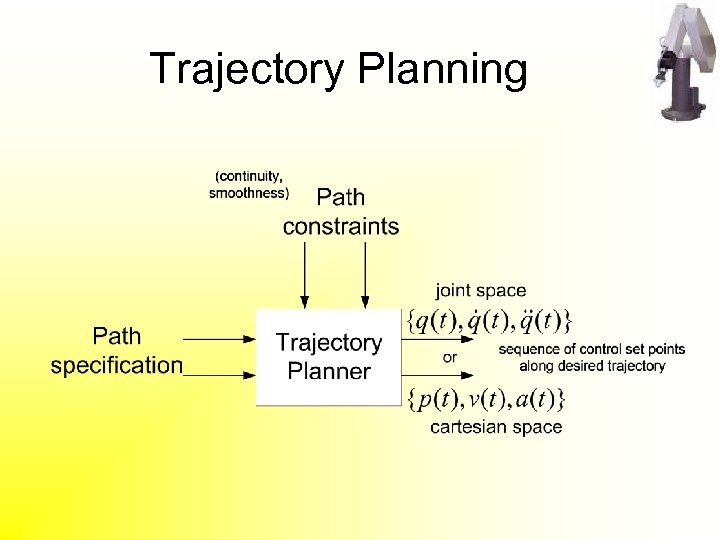 Trajectory Planning

(continuity, smoothness)

Path constraints

Path specification

Trajectory Planner

joint space

$\{q(t), \dot{q}(t), \ddot{q}(t)\}$

or

sequence of control set points along desired trajectory

$\{p(t), v(t), a(t)\}$

cartesian space